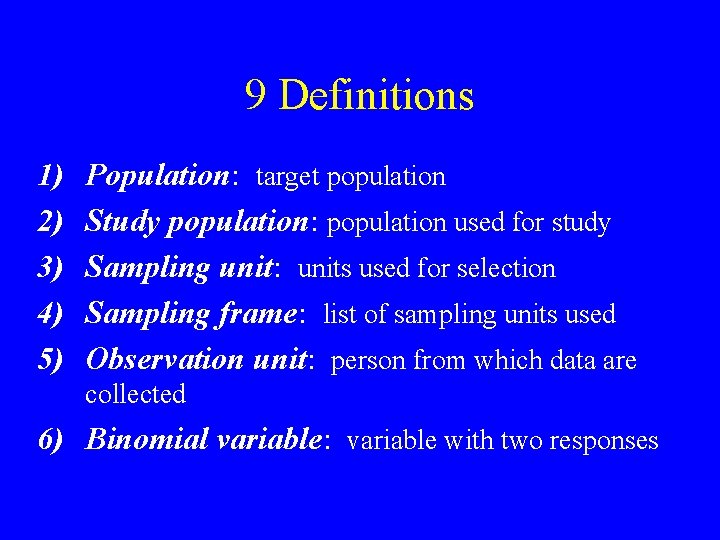 9 Definitions

1) Population: target population
2) Study population: population used for study
3) Sampling unit: units used for selection
4) Sampling frame: list of sampling units used
5) Observation unit: person from which data are collected
6) Binomial variable: variable with two responses